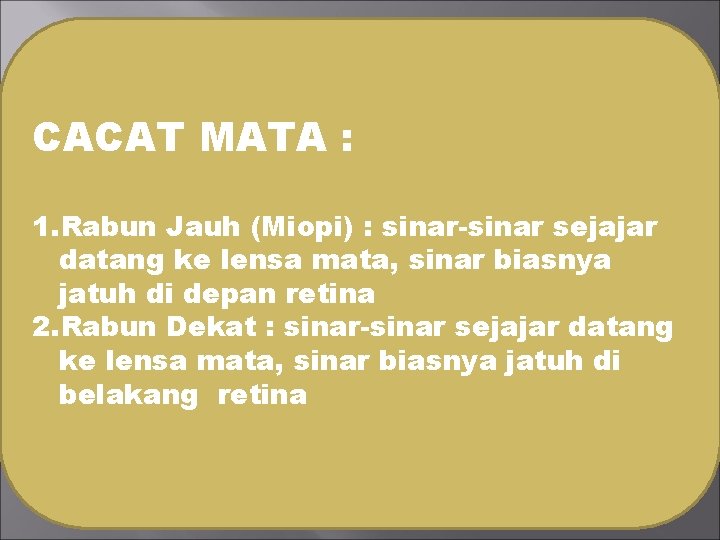 CACAT MATA :

1. Rabun Jauh (Miopi) : sinar-sinar sejajar datang ke lensa mata, sinar biasnya jatuh di depan retina
2. Rabun Dekat : sinar-sinar sejajar datang ke lensa mata, sinar biasnya jatuh di belakang retina